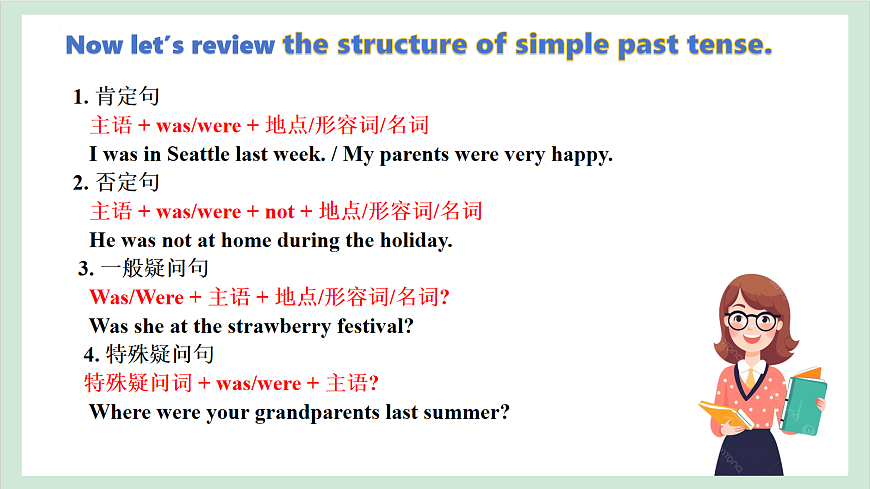 Now let's review the structure of simple past tense.

1. 肯定句
主语 + was/were + 地点/形容词/名词
I was in Seattle last week. / My parents were very happy.

2. 否定句
主语 + was/were + not + 地点/形容词/名词
He was not at home during the holiday.

3. 一般疑问句
Was/Were + 主语 + 地点/形容词/名词?
Was she at the strawberry festival?

4. 特殊疑问句
特殊疑问词 + was/were + 主语?
Where were your grandparents last summer?